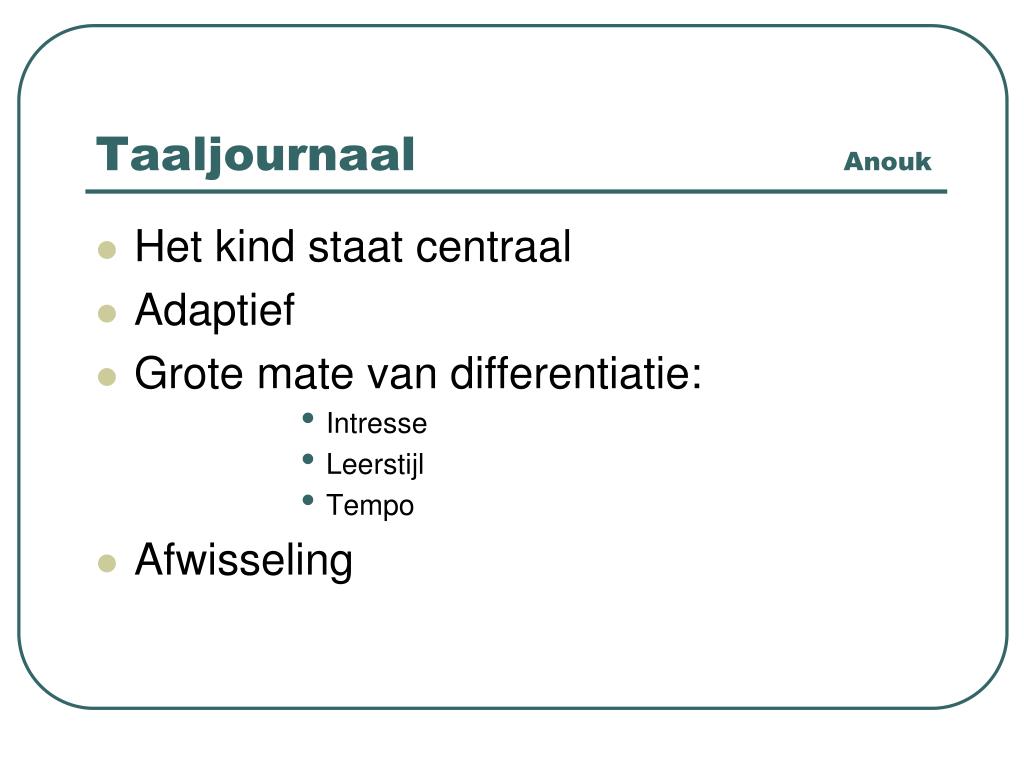 Taaljournaal Anouk

- Het kind staat centraal
- Adaptief
- Grote mate van differentiatie:
  - Intresse
  - Leerstijl
  - Tempo
- Afwisseling